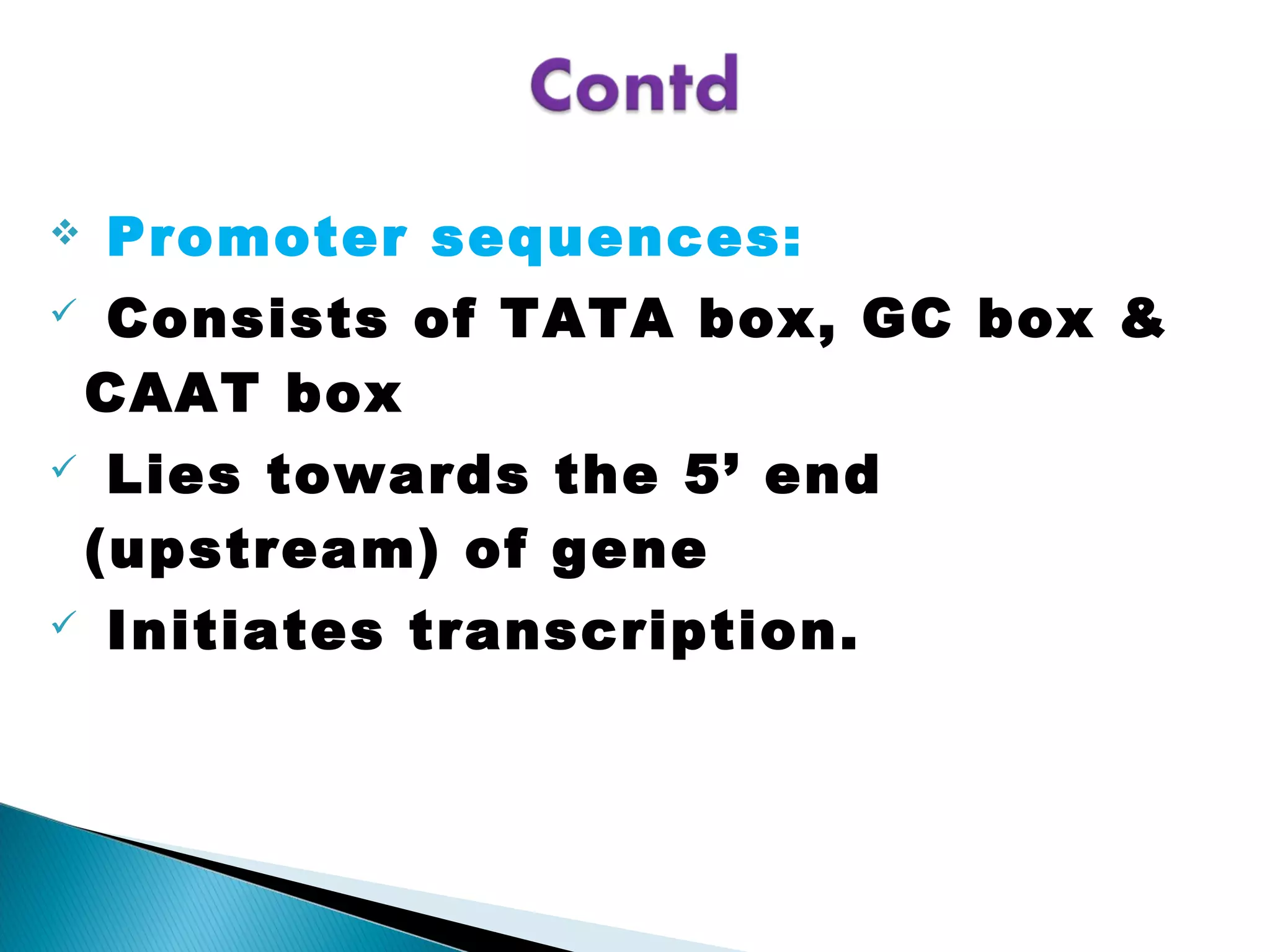 Contd

❖ Promoter sequences:

✓ Consists of TATA box, GC box & CAAT box

✓ Lies towards the 5’ end (upstream) of gene

✓ Initiates transcription.